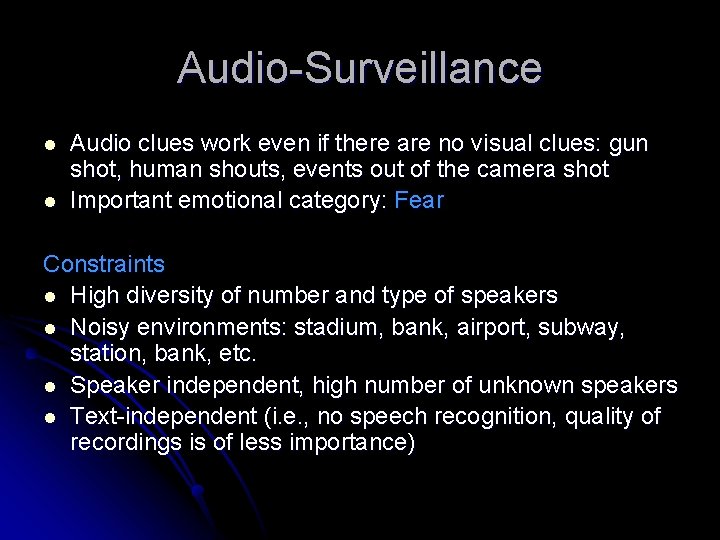 Audio-Surveillance

- Audio clues work even if there are no visual clues: gun shot, human shouts, events out of the camera shot
- Important emotional category: Fear

Constraints
- High diversity of number and type of speakers
- Noisy environments: stadium, bank, airport, subway, station, bank, etc.
- Speaker independent, high number of unknown speakers
- Text-independent (i.e., no speech recognition, quality of recordings is of less importance)